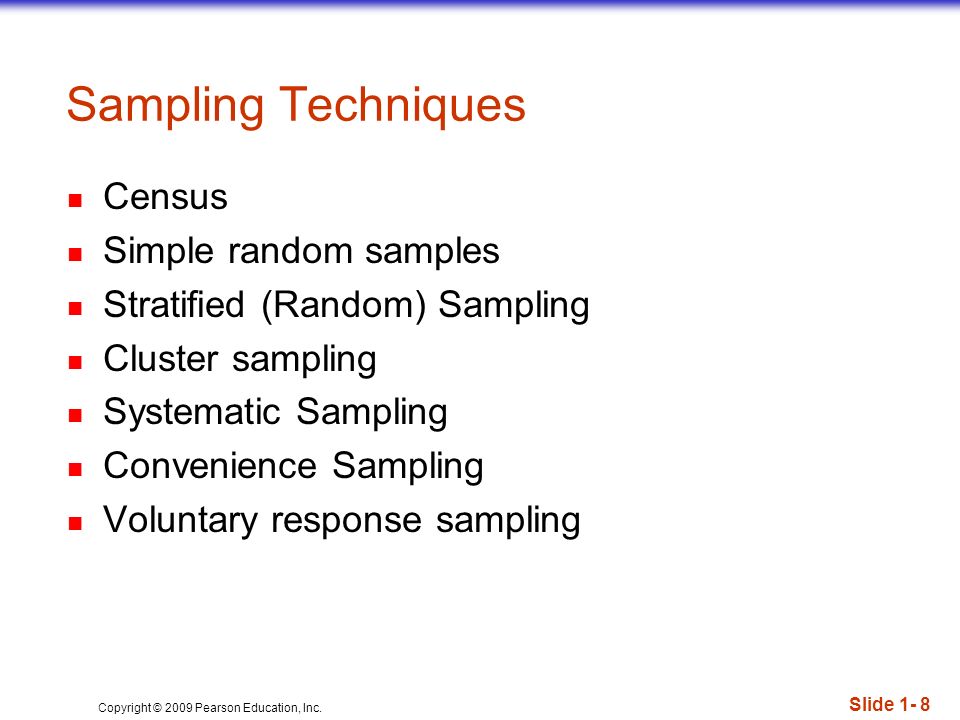 Sampling Techniques

- Census
- Simple random samples
- Stratified (Random) Sampling
- Cluster sampling
- Systematic Sampling
- Convenience Sampling
- Voluntary response sampling

Copyright © 2009 Pearson Education, Inc.

Slide 1- 8